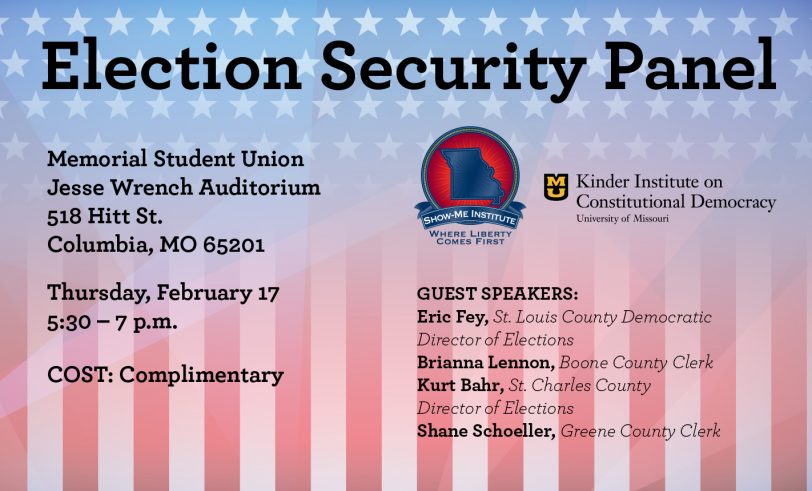 Election Security Panel

Memorial Student Union
Jesse Wrench Auditorium
518 Hitt St.
Columbia, MO 65201

Thursday, February 17
5:30 – 7 p.m.

COST: Complimentary

SHOW-ME INSTITUTE
WHERE LIBERTY COMES FIRST

MU Kinder Institute on Constitutional Democracy
University of Missouri

GUEST SPEAKERS:
Eric Fey, St. Louis County Democratic Director of Elections
Brianna Lennon, Boone County Clerk
Kurt Bahr, St. Charles County Director of Elections
Shane Schoeller, Greene County Clerk